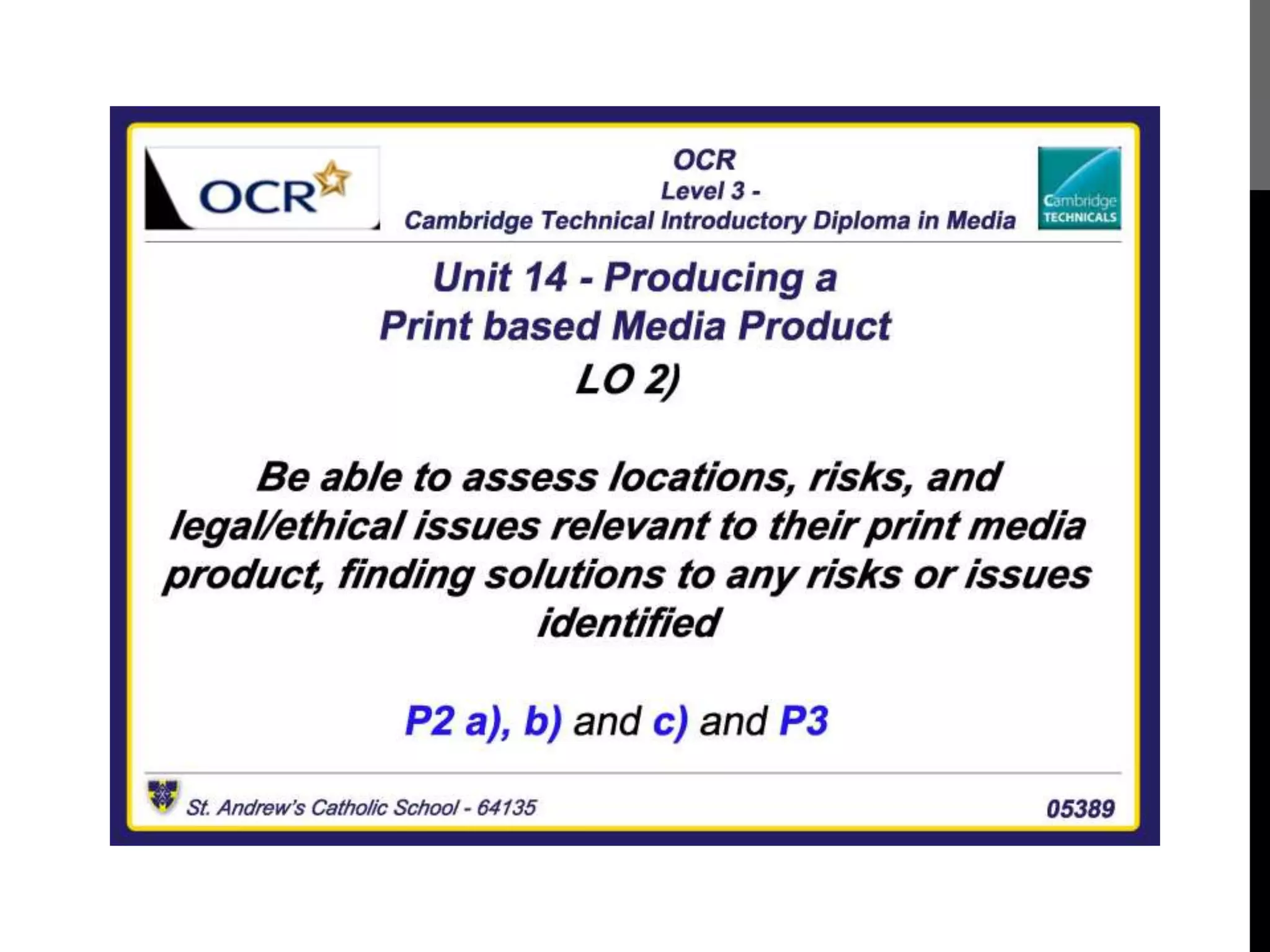 OCR

OCR
Level 3 -
Cambridge Technical Introductory Diploma in Media

Cambridge TECHNICALS

Unit 14 - Producing a Print based Media Product
LO 2)

Be able to assess locations, risks, and legal/ethical issues relevant to their print media product, finding solutions to any risks or issues identified

P2 a), b) and c) and P3

St. Andrew's Catholic School - 64135

05389